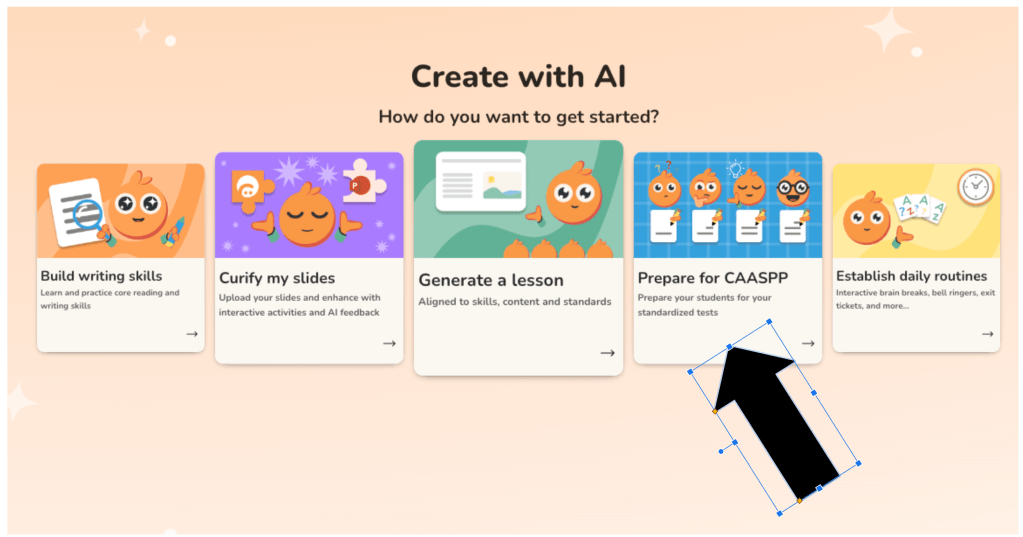 Create with AI

How do you want to get started?

Build writing skills
Learn and practice core reading and writing skills
→

Curify my slides
Upload your slides and enhance with interactive activities and AI feedback
→

Generate a lesson
Aligned to skills, content and standards
→

Prepare for CAASPP
Prepare your students for your standardized tests
→

Establish daily routines
Interactive brain breaks, bell ringers, exit tickets, and more...
→